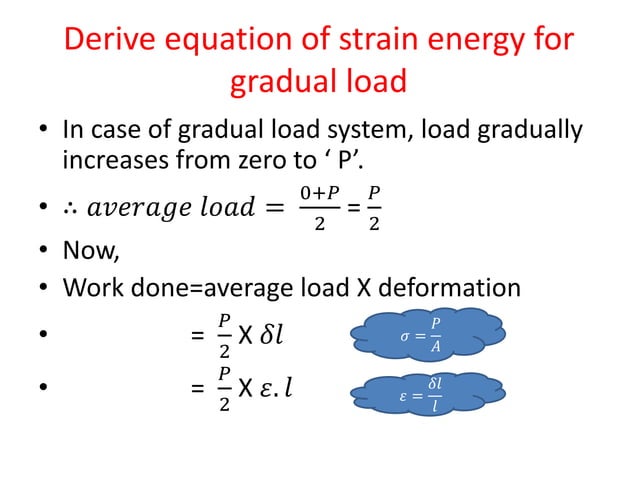 Derive equation of strain energy for gradual load

• In case of gradual load system, load gradually increases from zero to ‘ P’.

• $\therefore average\ load = \frac{0+P}{2} = \frac{P}{2}$

• Now,

• Work done=average load X deformation

• $= \frac{P}{2}$ X $\delta l$

$\sigma = \frac{P}{A}$

• $= \frac{P}{2}$ X $\varepsilon . l$

$\varepsilon = \frac{\delta l}{l}$